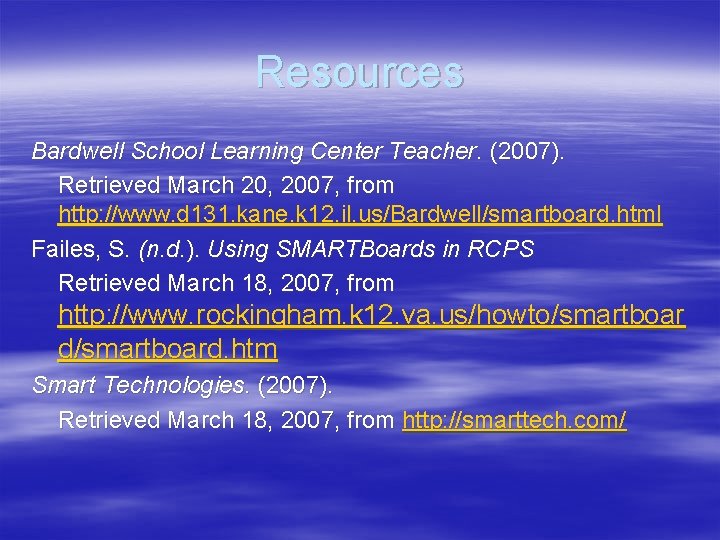 Resources

Bardwell School Learning Center Teacher. (2007). Retrieved March 20, 2007, from http://www.d131.kane.k12.il.us/Bardwell/smartboard.html

Failes, S. (n.d.). Using SMARTBoards in RCPS Retrieved March 18, 2007, from http://www.rockingham.k12.va.us/howto/smartboard/smartboard.htm

Smart Technologies. (2007). Retrieved March 18, 2007, from http://smarttech.com/